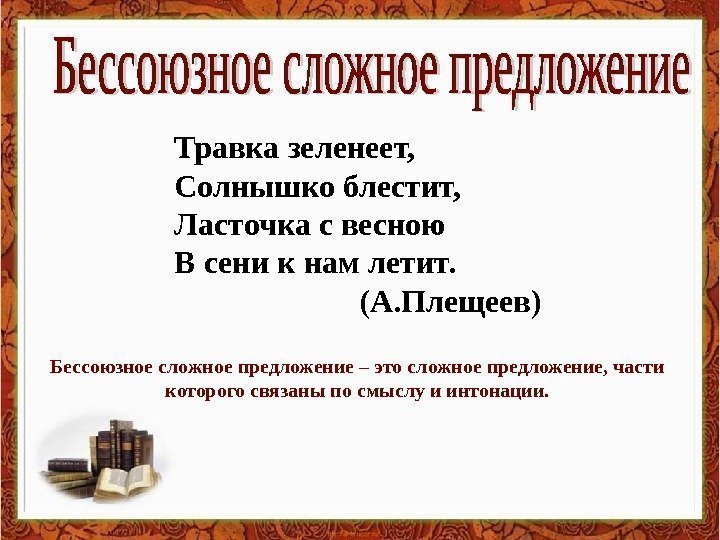 Бессоюзное сложное предложение

Травка зеленеет,
Солнышко блестит,
Ласточка с весною
В сени к нам летит.
(А.Плещеев)

Бессоюзное сложное предложение – это сложное предложение, части которого связаны по смыслу и интонации.